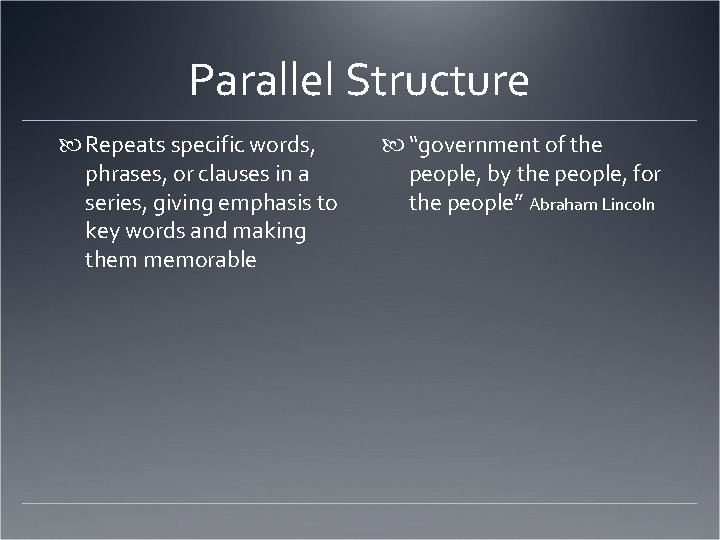 Parallel Structure

Repeats specific words, phrases, or clauses in a series, giving emphasis to key words and making them memorable

"government of the people, by the people, for the people" Abraham Lincoln